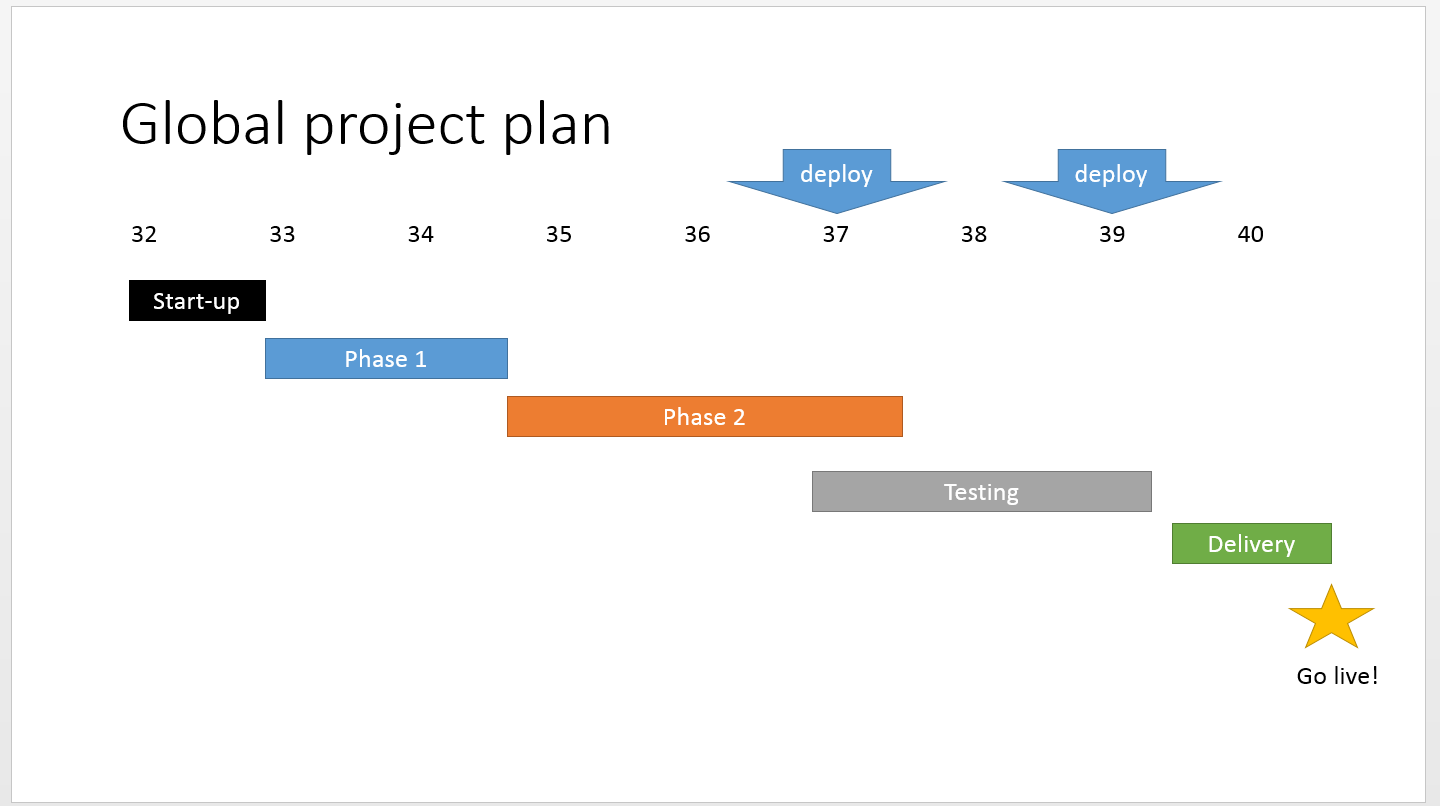 Global project plan

deploy

deploy

32 33 34 35 36 37 38 39 40

Start-up

Phase 1

Phase 2

Testing

Delivery

Go live!